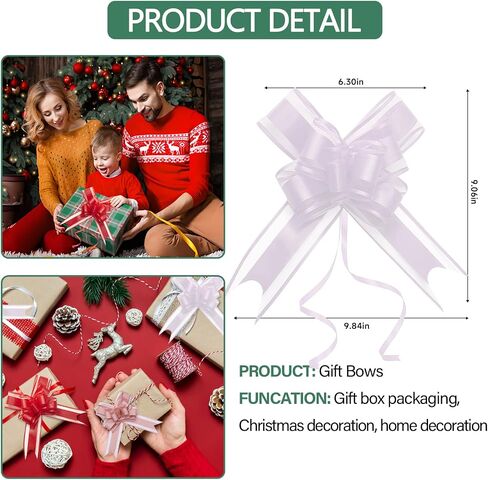 PRODUCT DETAIL

6.30in

9.06in

9.84in

PRODUCT: Gift Bows

FUNCATION: Gift box packaging, Christmas decoration, home decoration